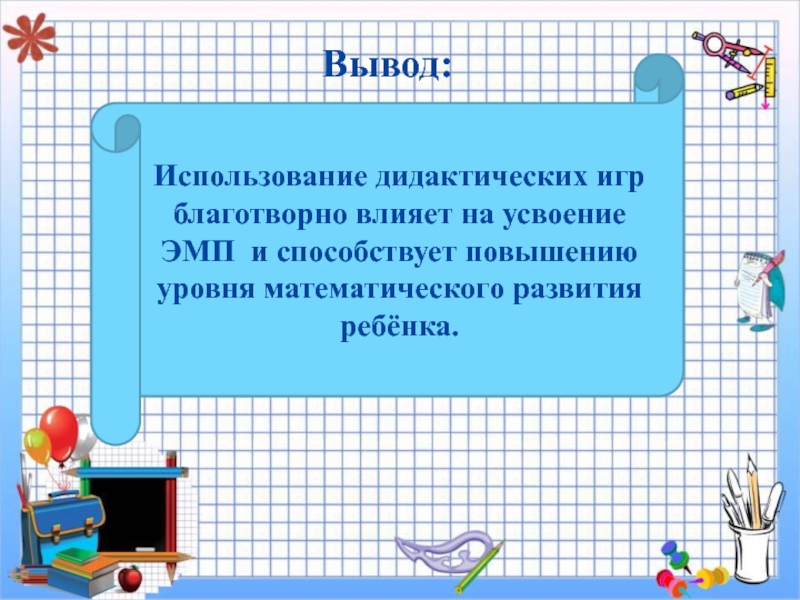 Вывод:

Использование дидактических игр благотворно влияет на усвоение ЭМП и способствует повышению уровня математического развития ребёнка.